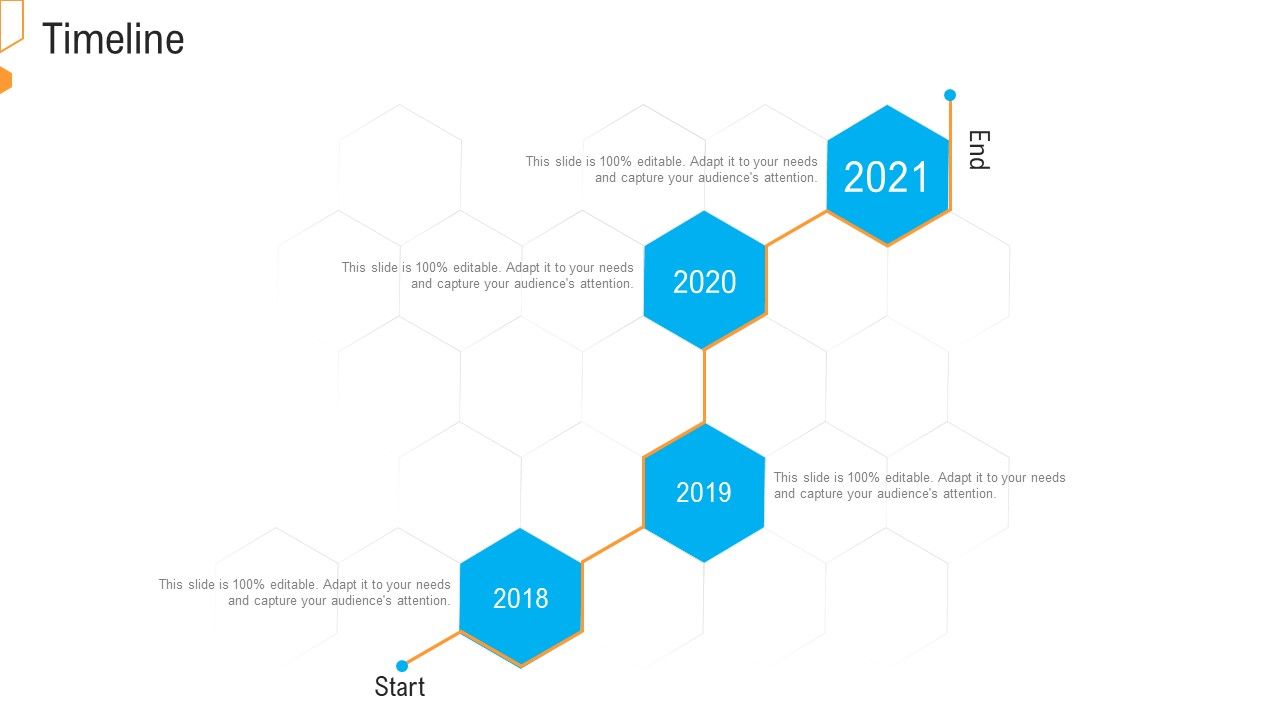 Timeline

End

This slide is 100% editable. Adapt it to your needs and capture your audience's attention.

2021

This slide is 100% editable. Adapt it to your needs and capture your audience's attention.

2020

2019

This slide is 100% editable. Adapt it to your needs and capture your audience's attention.

This slide is 100% editable. Adapt it to your needs and capture your audience's attention.

2018

Start